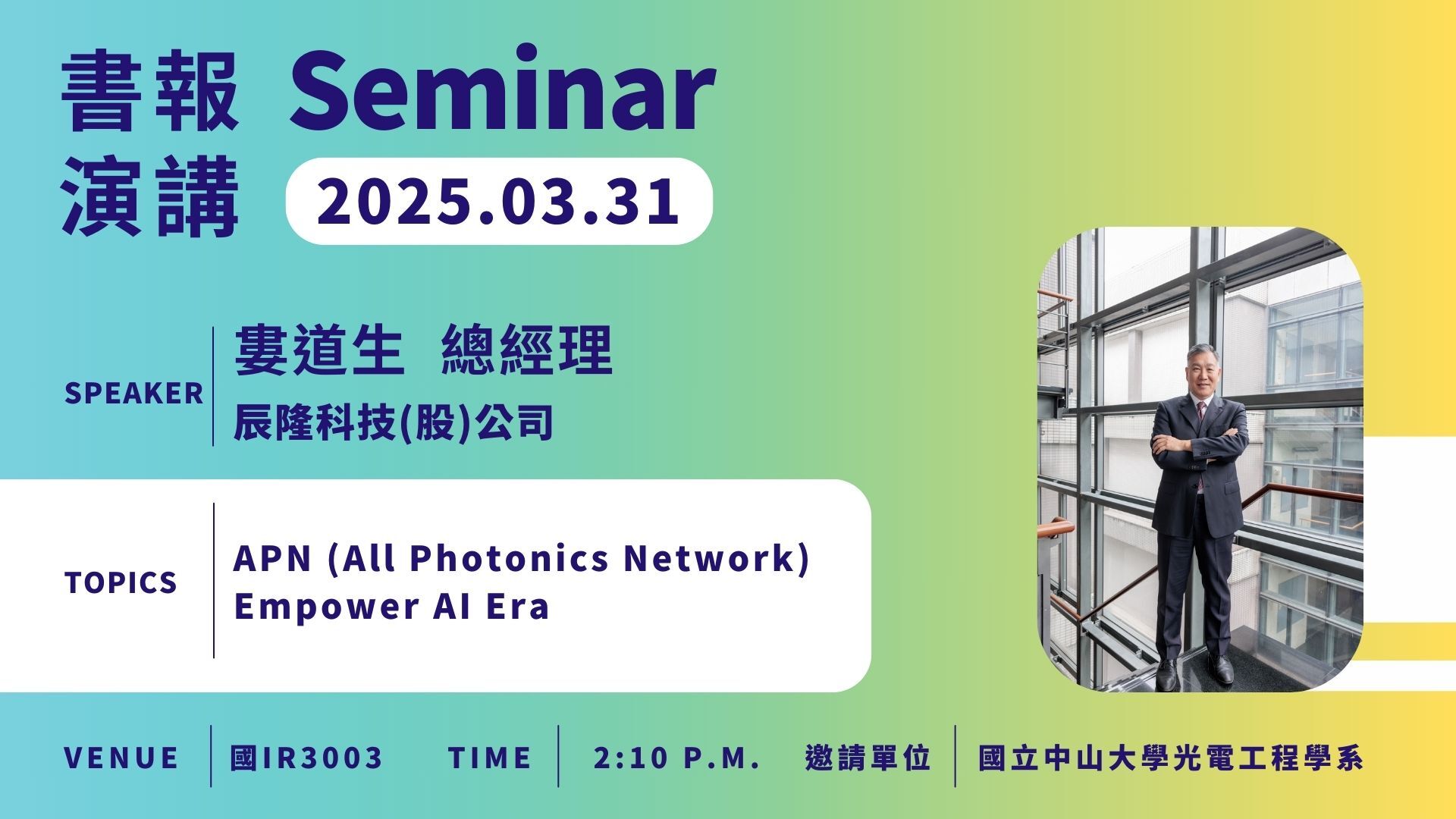 書報 Seminar
演講 2025.03.31

SPEAKER
婁道生 總經理
辰隆科技(股)公司

TOPICS
APN (All Photonics Network) Empower AI Era

VENUE 國IR3003 TIME 2:10 P.M. 邀請單位 國立中山大學光電工程學系